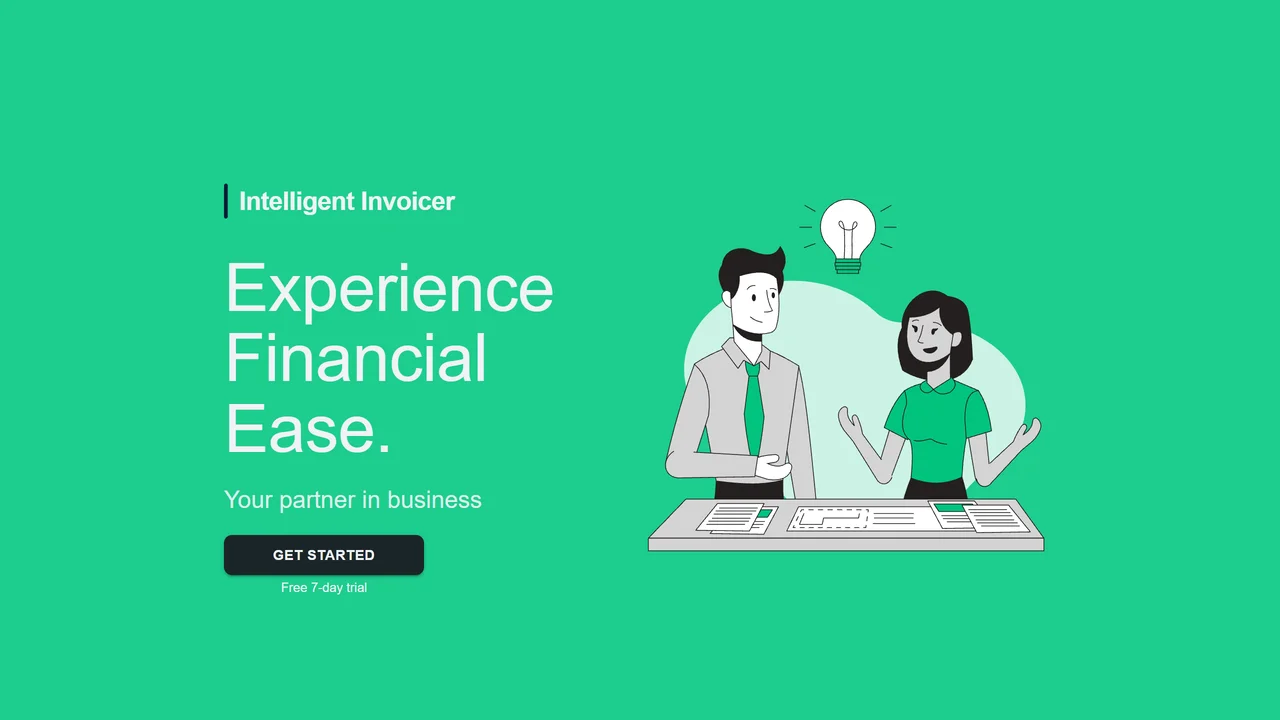 Intelligent Invoicer

Experience Financial Ease.

Your partner in business

GET STARTED

Free 7-day trial